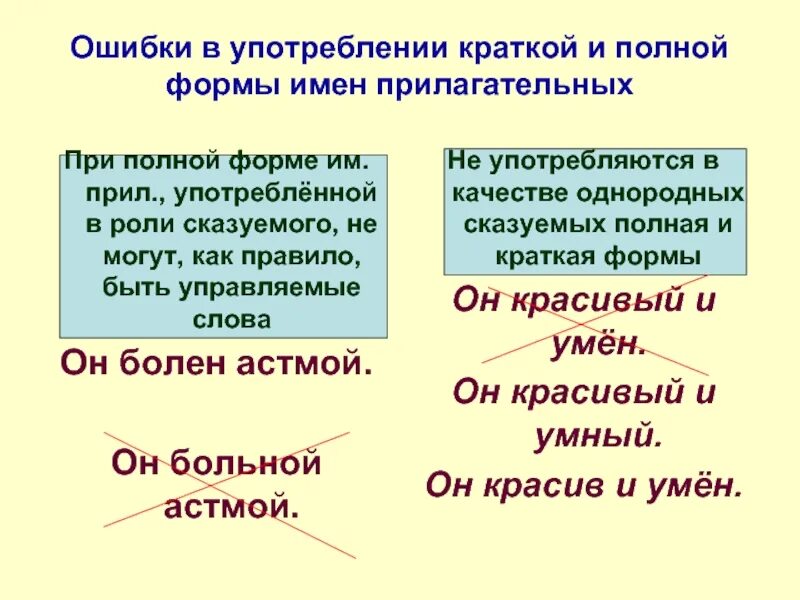 Ошибки в употреблении краткой и полной формы имен прилагательных

При полной форме им. прил., употреблённой в роли сказуемого, не могут, как правило, быть управляемые слова

Он болен астмой.

Он больной астмой.

Не употребляются в качестве однородных сказуемых полная и краткая формы

Он красивый и умён.

Он красивый и умный.

Он красив и умён.